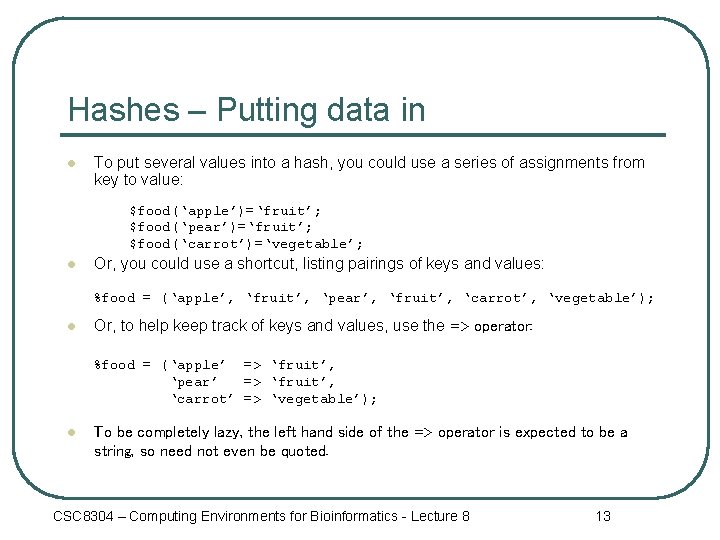 Hashes – Putting data in

To put several values into a hash, you could use a series of assignments from key to value:

$food('apple')='fruit';
$food('pear')='fruit';
$food('carrot')='vegetable';

Or, you could use a shortcut, listing pairings of keys and values:

%food = ('apple', 'fruit', 'pear', 'fruit', 'carrot', 'vegetable');

Or, to help keep track of keys and values, use the => operator:

%food = ('apple' => 'fruit',
'pear' => 'fruit',
'carrot' => 'vegetable');

To be completely lazy, the left hand side of the => operator is expected to be a string, so need not even be quoted.

CSC8304 – Computing Environments for Bioinformatics - Lecture 8

13